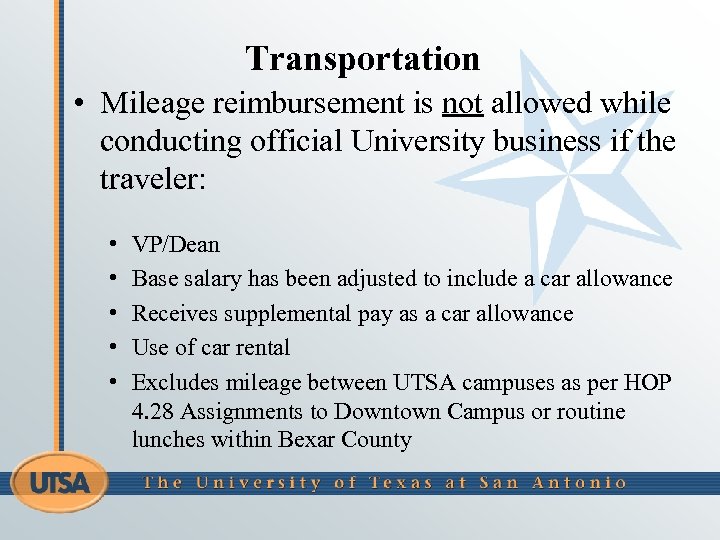 Transportation

• Mileage reimbursement is not allowed while conducting official University business if the traveler:

• VP/Dean
• Base salary has been adjusted to include a car allowance
• Receives supplemental pay as a car allowance
• Use of car rental
• Excludes mileage between UTSA campuses as per HOP 4.28 Assignments to Downtown Campus or routine lunches within Bexar County

UTSA

The University of Texas at San Antonio